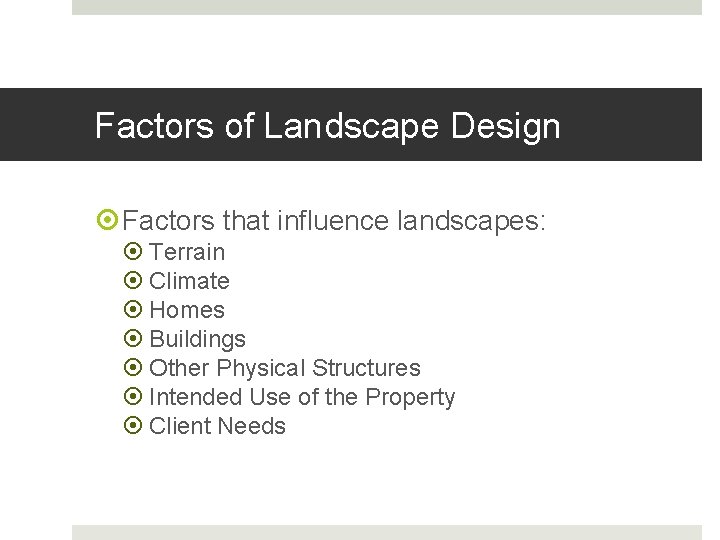 Factors of Landscape Design

Factors that influence landscapes:
Terrain
Climate
Homes
Buildings
Other Physical Structures
Intended Use of the Property
Client Needs